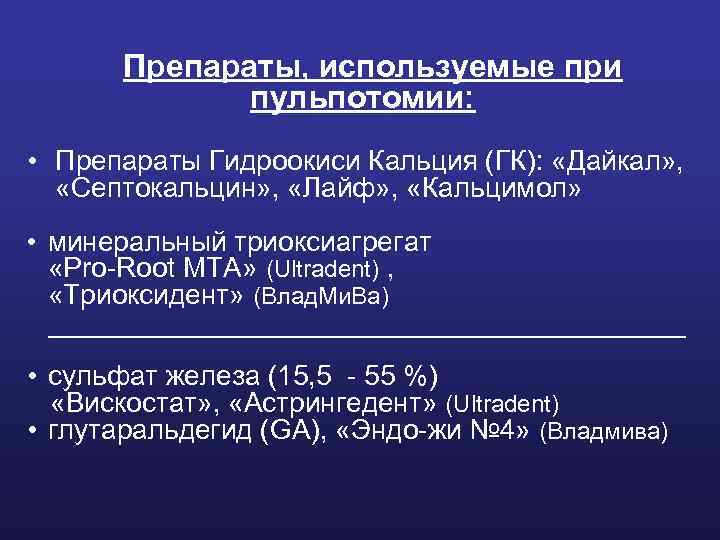 Препараты, используемые при пульпотомии:

• Препараты Гидроокиси Кальция (ГК): «Дайкал», «Септокальцин», «Лайф», «Кальцимол»

• минеральный триоксиагрегат «Pro-Root MTA» (Ultradent) , «Триоксидент» (ВладМиВа)

• сульфат железа (15,5 - 55 %) «Вискостат», «Астрингедент» (Ultradent)
• глутаральдегид (GA), «Эндо-жи №4» (Владмива)